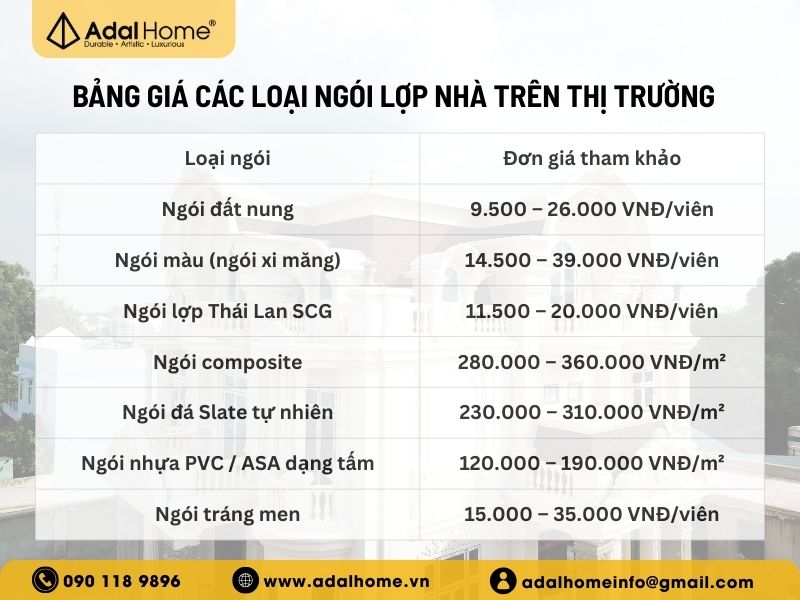 Adal Home®
Durable • Artistic • Luxurious

BẢNG GIÁ CÁC LOẠI NGÓI LỢP NHÀ TRÊN THỊ TRƯỜNG

| Loại ngói | Đơn giá tham khảo |
|---|---|
| Ngói đất nung | 9.500 – 26.000 VNĐ/viên |
| Ngói màu (ngói xi măng) | 14.500 – 39.000 VNĐ/viên |
| Ngói lợp Thái Lan SCG | 11.500 – 20.000 VNĐ/viên |
| Ngói composite | 280.000 – 360.000 VNĐ/m² |
| Ngói đá Slate tự nhiên | 230.000 – 310.000 VNĐ/m² |
| Ngói nhựa PVC / ASA dạng tấm | 120.000 – 190.000 VNĐ/m² |
| Ngói tráng men | 15.000 – 35.000 VNĐ/viên |

090 118 9896
www.adalhome.vn
adalhomeinfo@gmail.com